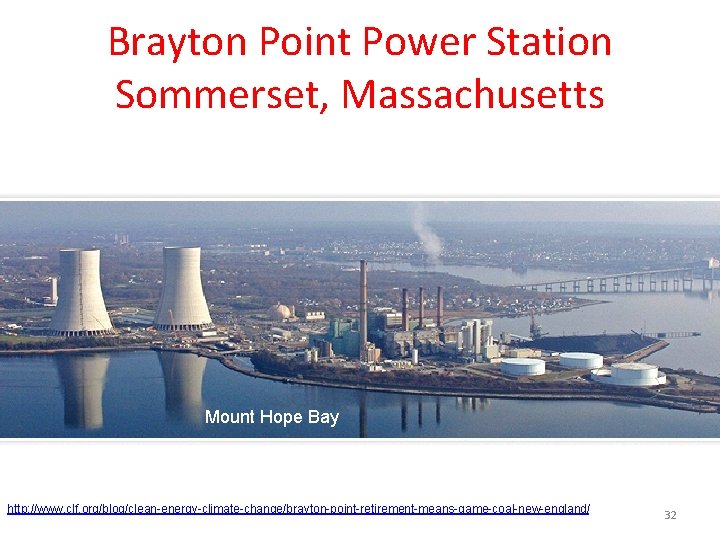 Brayton Point Power Station
Sommerset, Massachusetts

Mount Hope Bay

http://www.clf.org/blog/clean-energy-climate-change/brayton-point-retirement-means-game-coal-new-england/

32